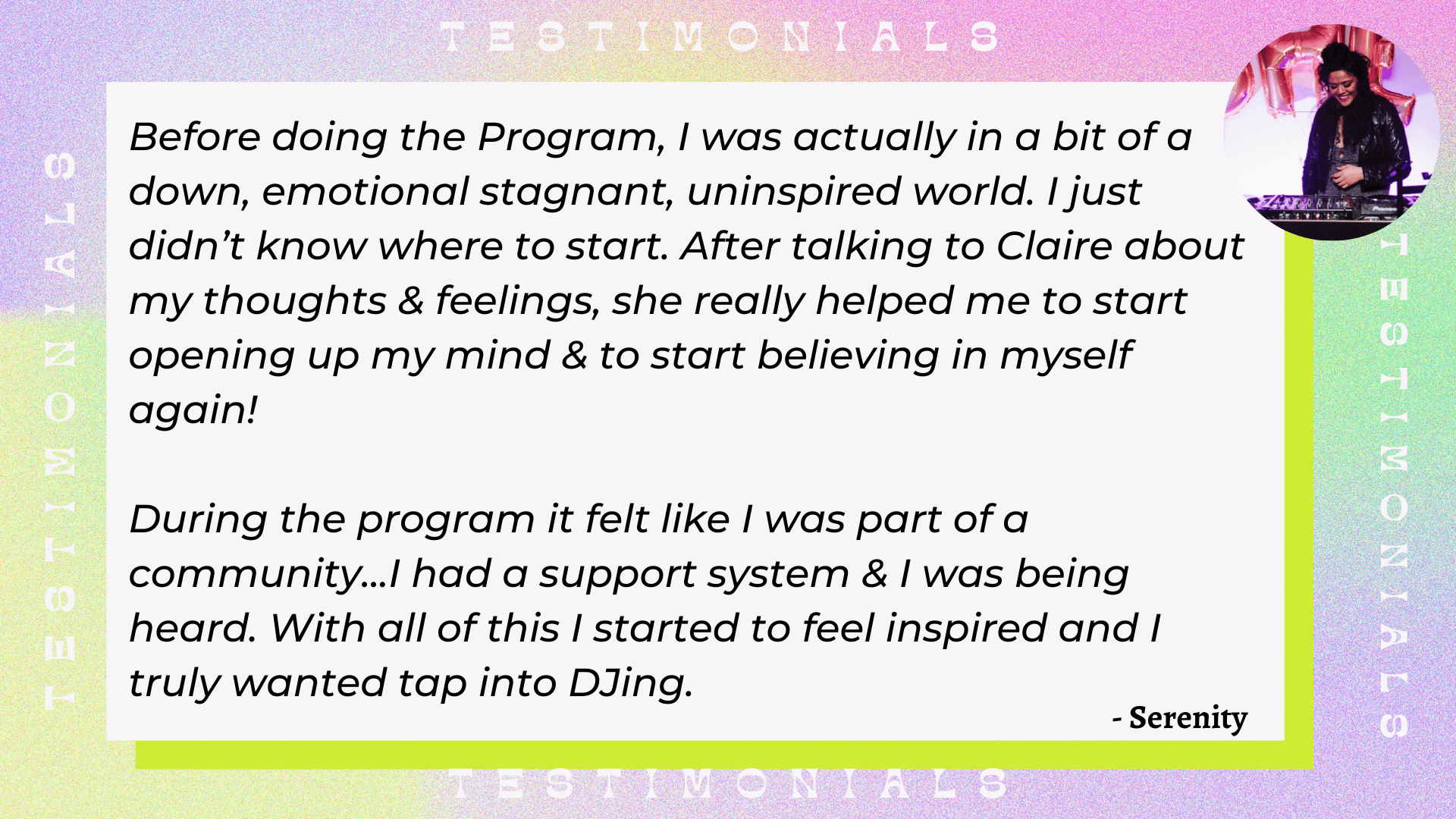 TESTIMONIALS

TESTIMONIALS

Before doing the Program, I was actually in a bit of a down, emotional stagnant, uninspired world. I just didn't know where to start. After talking to Claire about my thoughts & feelings, she really helped me to start opening up my mind & to start believing in myself again!

During the program it felt like I was part of a community...I had a support system & I was being heard. With all of this I started to feel inspired and I truly wanted tap into DJing.

- Serenity

TESTIMONIALS

TESTIMONIALS